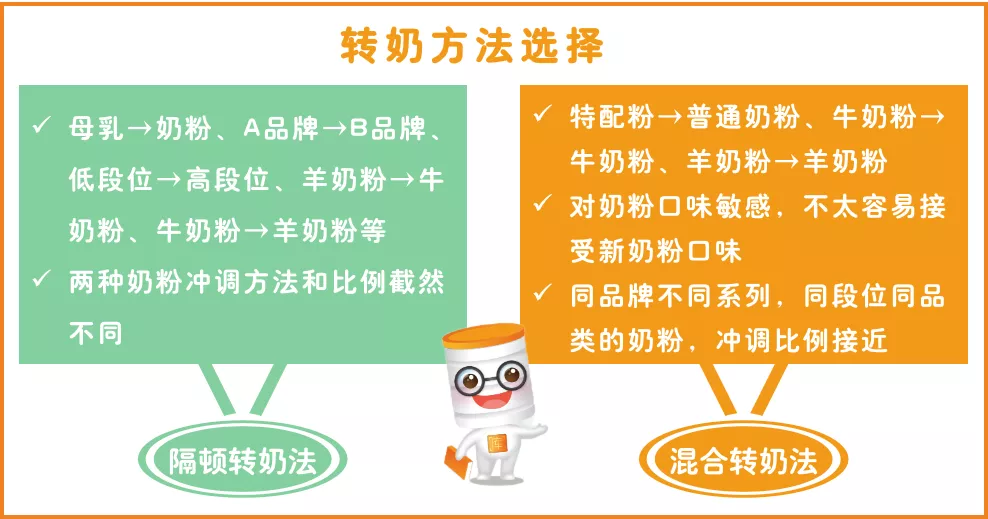 转奶方法选择

✓ 母乳→奶粉、A品牌→B品牌、低段位→高段位、羊奶粉→牛奶粉、牛奶粉→羊奶粉等
✓ 两种奶粉冲调方法和比例截然不同

隔顿转奶法

✓ 特配粉→普通奶粉、牛奶粉→牛奶粉、羊奶粉→羊奶粉
✓ 对奶粉口味敏感，不太容易接受新奶粉口味
✓ 同品牌不同系列，同段位同品类的奶粉，冲调比例接近

混合转奶法